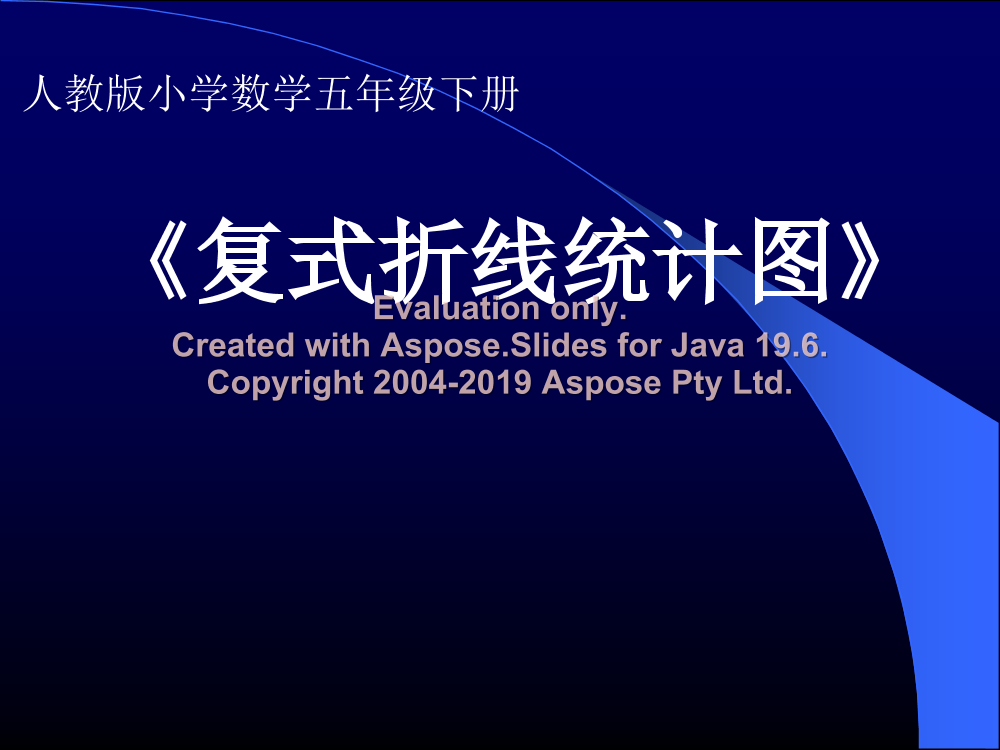 人教版小学数学五年级下册

《复式折线统计图》

Evaluation only.
Created with Aspose.Slides for Java 19.6.
Copyright 2004-2019 Aspose Pty Ltd.